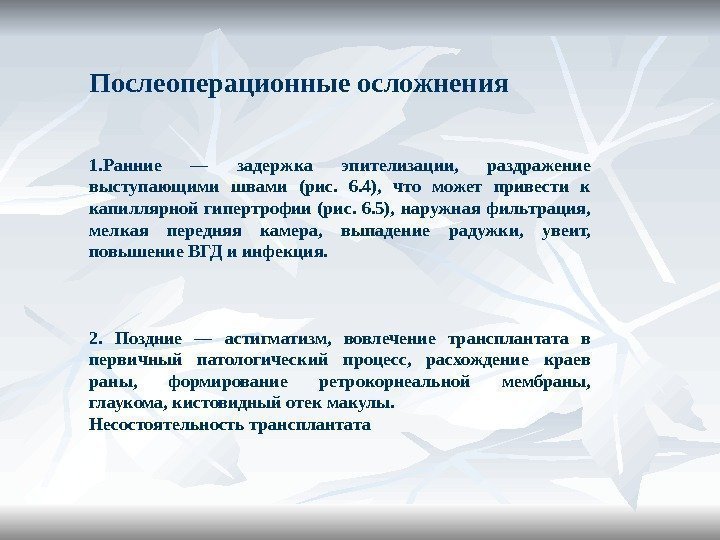 Послеоперационные осложнения

1.Ранние — задержка эпителизации, раздражение выступающими швами (рис. 6.4), что может привести к капиллярной гипертрофии (рис. 6.5), наружная фильтрация, мелкая передняя камера, выпадение радужки, увеит, повышение ВГД и инфекция.

2. Поздние — астигматизм, вовлечение трансплантата в первичный патологический процесс, расхождение краев раны, формирование ретрокорнеальной мембраны, глаукома, кистовидный отек макулы.
Несостоятельность трансплантата